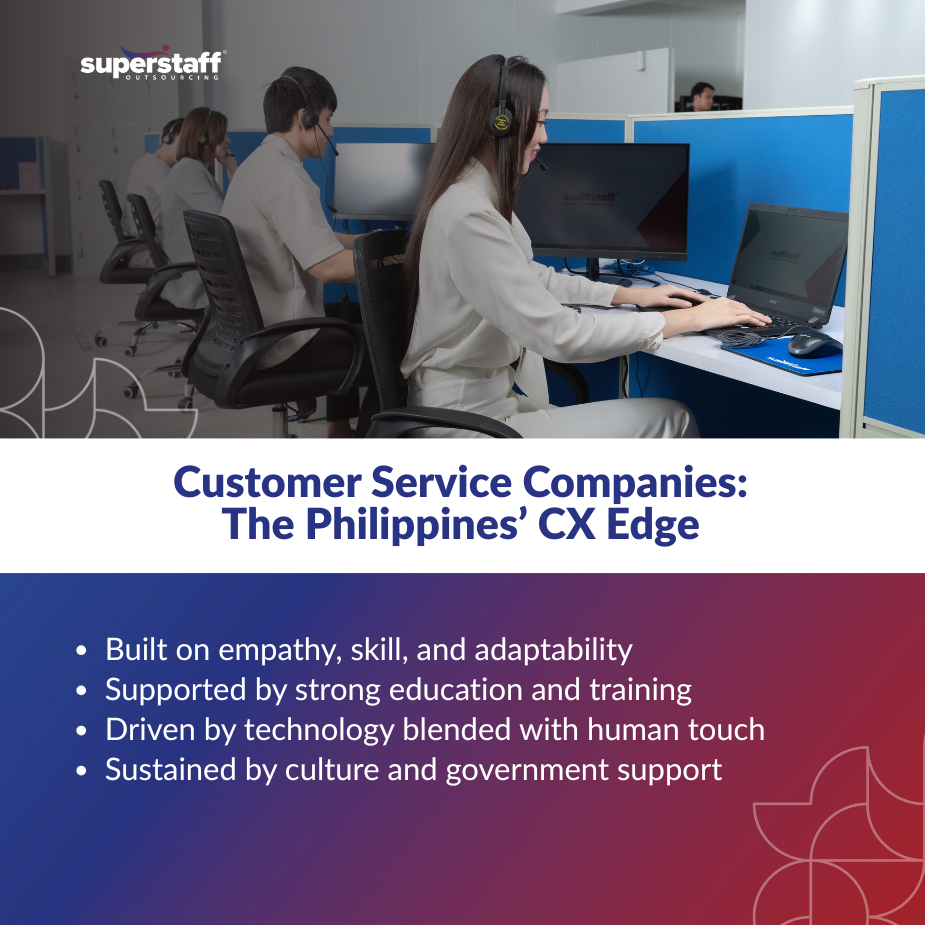 superstaff
OUTSOURCING

superstaff

superstaff

Customer Service Companies:
The Philippines' CX Edge

• Built on empathy, skill, and adaptability
• Supported by strong education and training
• Driven by technology blended with human touch
• Sustained by culture and government support